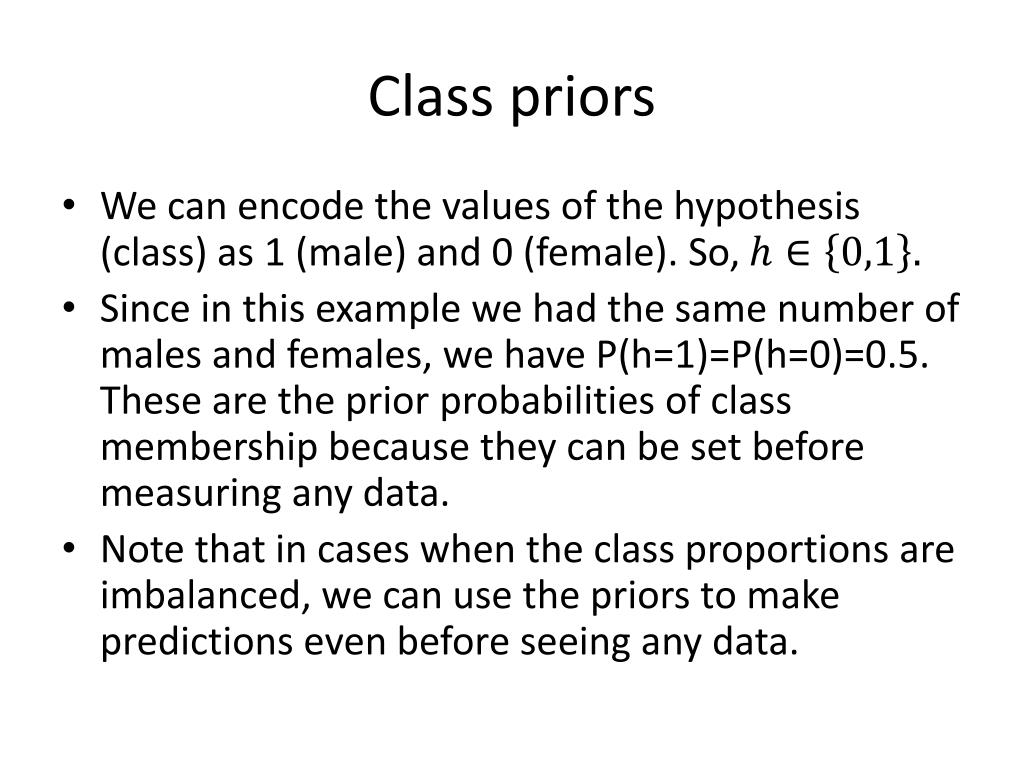 Class priors

• We can encode the values of the hypothesis (class) as 1 (male) and 0 (female). So, $h \in \{0,1\}$.
• Since in this example we had the same number of males and females, we have P(h=1)=P(h=0)=0.5. These are the prior probabilities of class membership because they can be set before measuring any data.
• Note that in cases when the class proportions are imbalanced, we can use the priors to make predictions even before seeing any data.